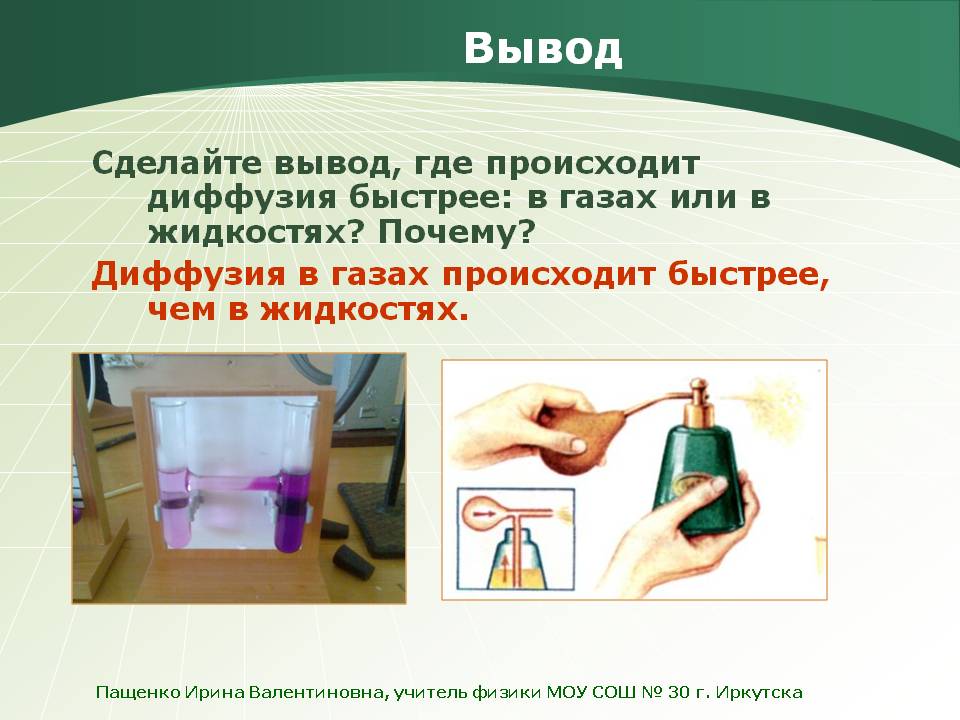 Вывод

Сделайте вывод, где происходит диффузия быстрее: в газах или в жидкостях? Почему?

Диффузия в газах происходит быстрее, чем в жидкостях.

Пащенко Ирина Валентиновна, учитель физики МОУ СОШ № 30 г. Иркутска